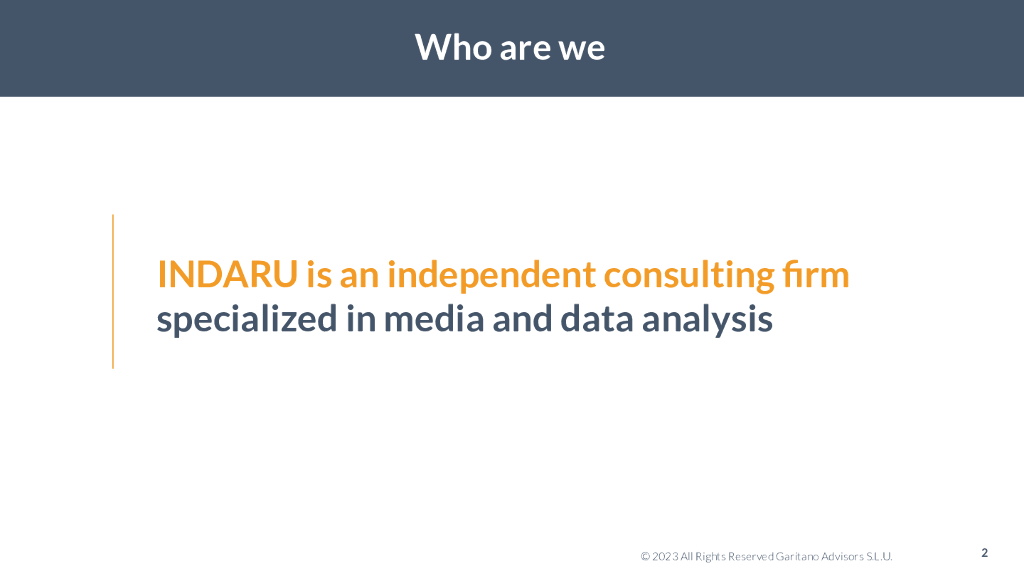 Who are we

INDARU is an independent consulting firm specialized in media and data analysis

© 2023 All Rights Reserved Garitano Advisors S.L.U.

2